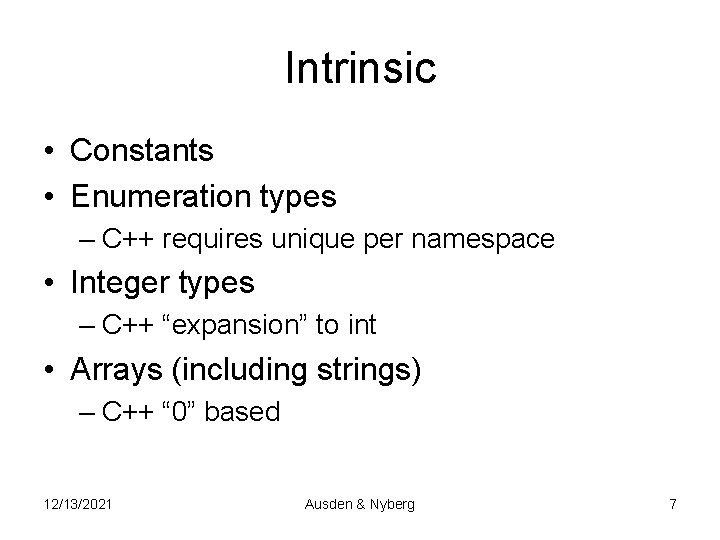 Intrinsic

• Constants
• Enumeration types
– C++ requires unique per namespace
• Integer types
– C++ “expansion” to int
• Arrays (including strings)
– C++ “0” based

12/13/2021
Ausden & Nyberg
7